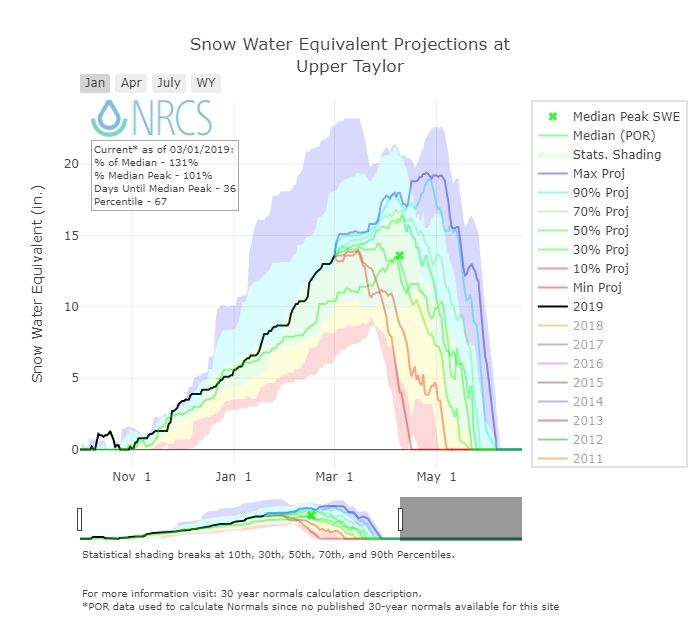 Snow Water Equivalent Projections at Upper Taylor

Jan Apr July WY

NRCS

Current* as of 03/01/2019:
% of Median - 131%
% Median Peak - 101%
Days Until Median Peak - 36
Percentile - 67

Snow Water Equivalent (in.)

20
15
10
5
0

Nov 1
Jan 1
Mar 1
May 1

Median Peak SWE
Median (POR)
Stats. Shading
Max Proj
90% Proj
70% Proj
50% Proj
30% Proj
10% Proj
Min Proj
2019
2018
2017
2016
2015
2014
2013
2012
2011

Statistical shading breaks at 10th, 30th, 50th, 70th, and 90th Percentiles.

For more information visit: 30 year normals calculation description.
*POR data used to calculate Normals since no published 30-year normals available for this site